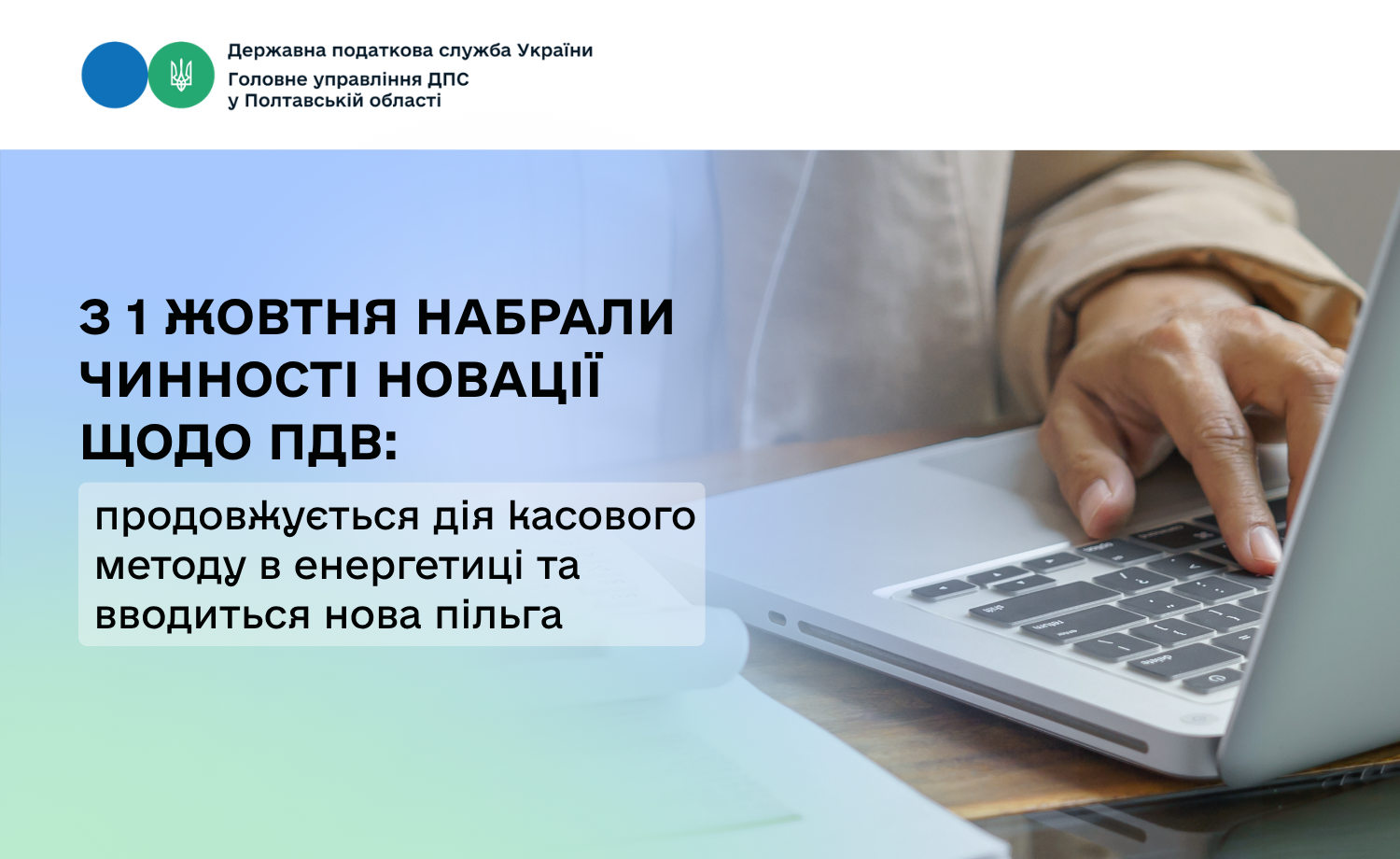 Державна податкова служба України
Головне управління ДПС у Полтавській області

З 1 ЖОВТНЯ НАБРАЛИ ЧИННОСТІ НОВАЦІЇ ЩОДО ПДВ:

продовжується дія касового методу в енергетиці та вводиться нова пільга